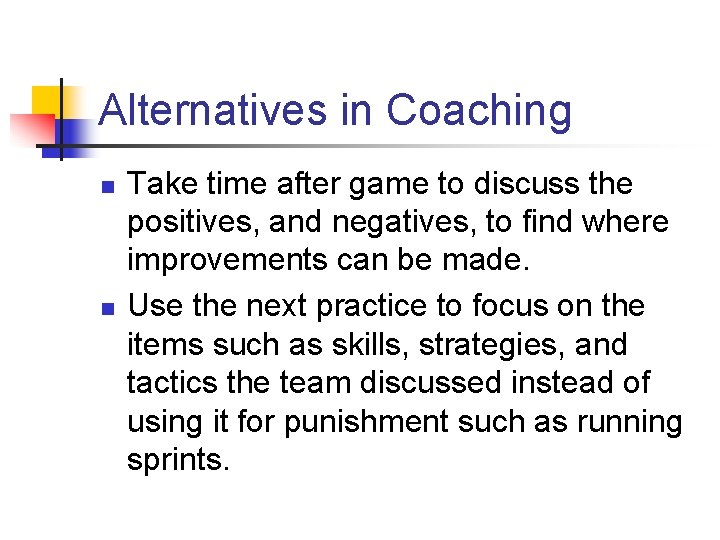 Alternatives in Coaching

- Take time after game to discuss the positives, and negatives, to find where improvements can be made.
- Use the next practice to focus on the items such as skills, strategies, and tactics the team discussed instead of using it for punishment such as running sprints.